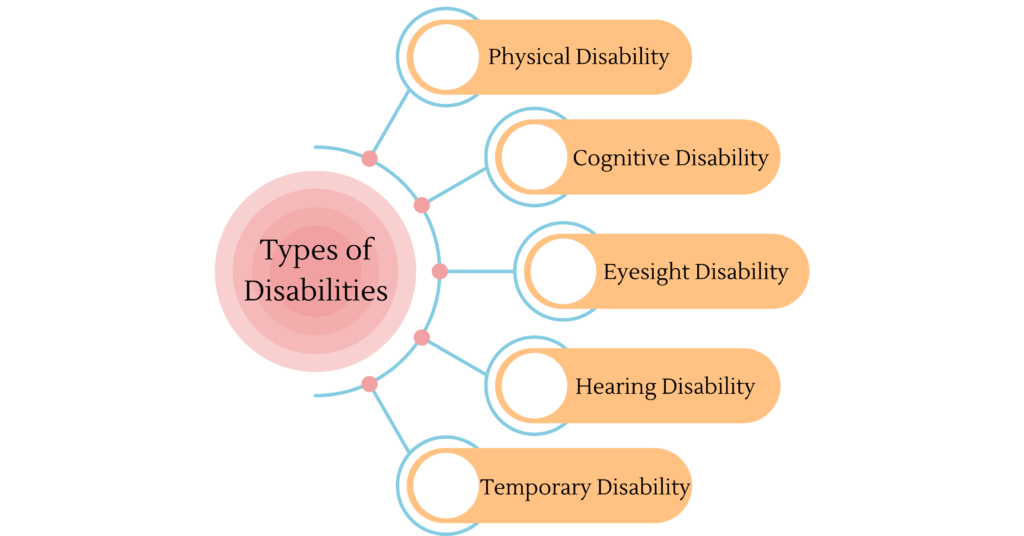 Types of Disabilities

Physical Disability

Cognitive Disability

Eyesight Disability

Hearing Disability

Temporary Disability